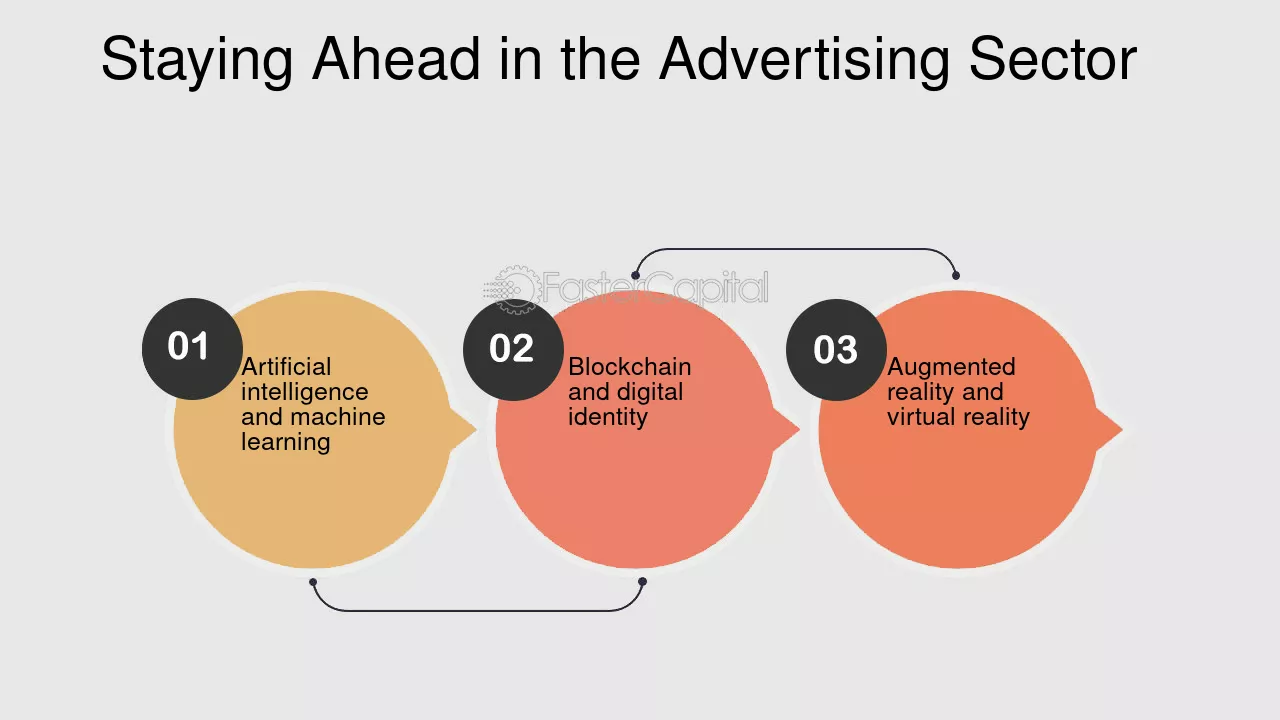 Staying Ahead in the Advertising Sector

01
Artificial intelligence and machine learning

02
Blockchain and digital identity

03
Augmented reality and virtual reality

FasterCapital